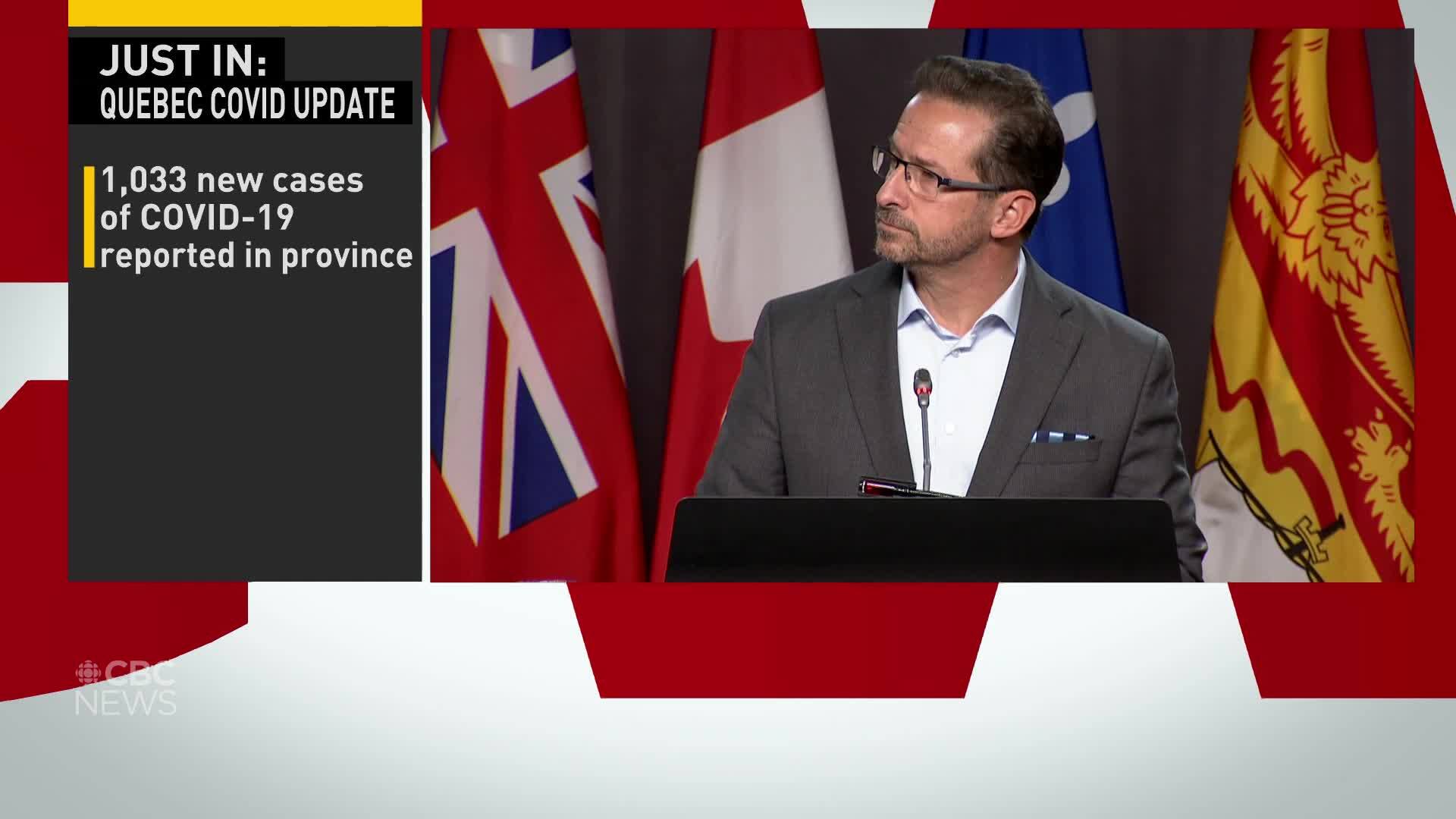 JUST IN:
QUEBEC COVID UPDATE

1,033 new cases of COVID-19 reported in province

CBC NEWS